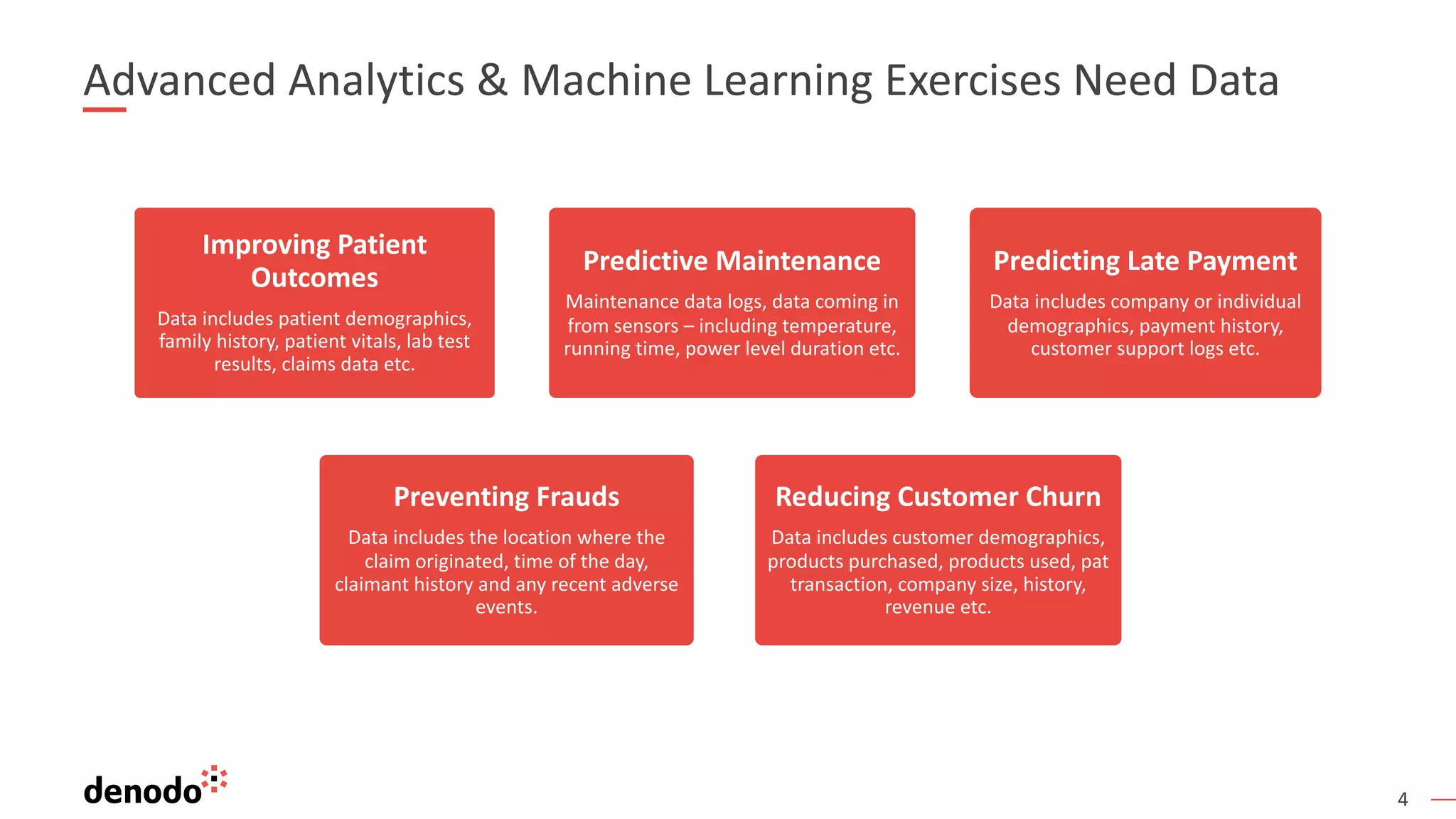 Advanced Analytics & Machine Learning Exercises Need Data

Improving Patient Outcomes

Data includes patient demographics, family history, patient vitals, lab test results, claims data etc.

Predictive Maintenance

Maintenance data logs, data coming in from sensors – including temperature, running time, power level duration etc.

Predicting Late Payment

Data includes company or individual demographics, payment history, customer support logs etc.

Preventing Frauds

Data includes the location where the claim originated, time of the day, claimant history and any recent adverse events.

Reducing Customer Churn

Data includes customer demographics, products purchased, products used, pat transaction, company size, history, revenue etc.

denodo

4